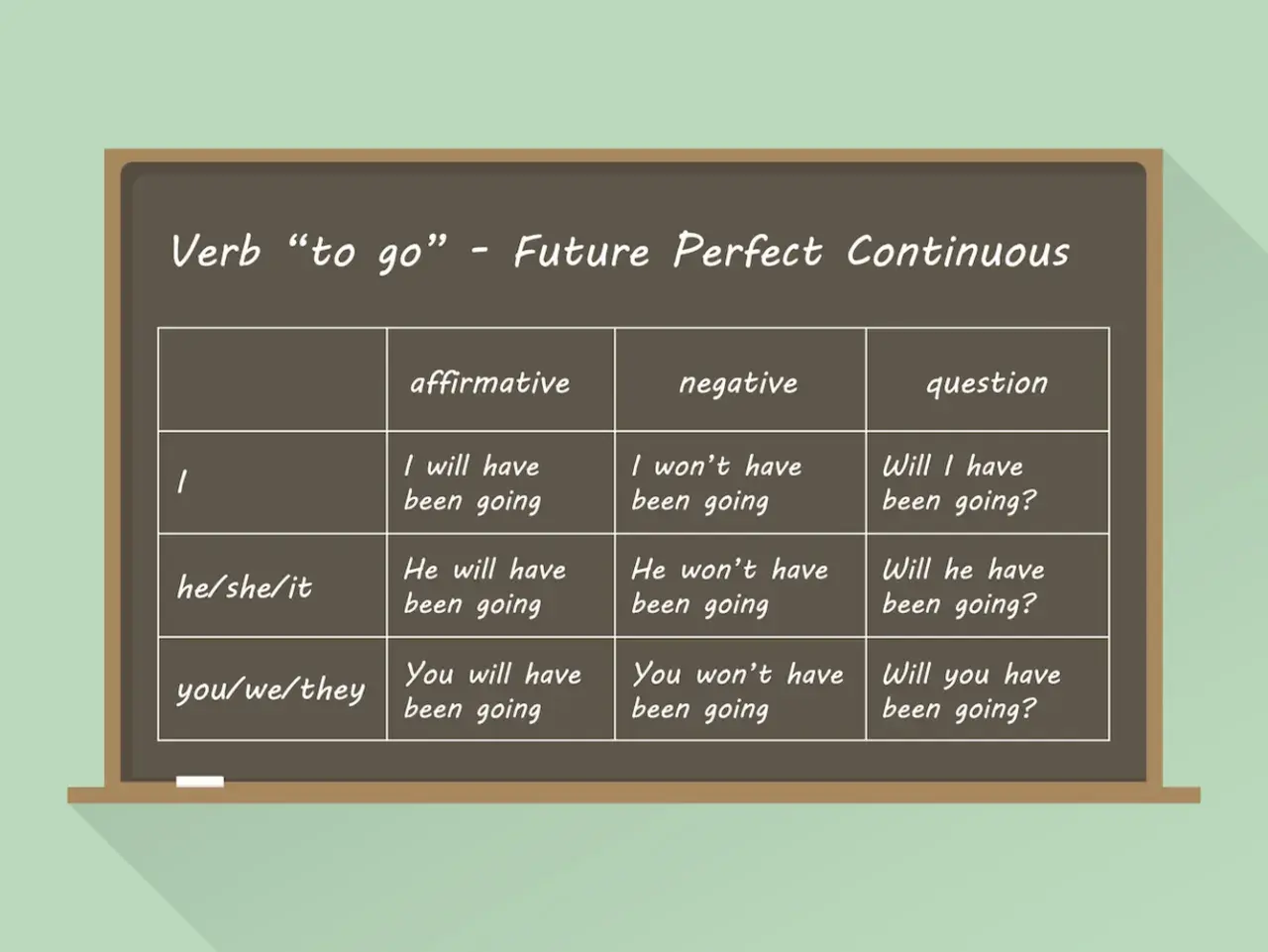 Verb “to go” - Future Perfect Continuous

| | affirmative | negative | question |
|---|---|---|---|
| I | I will have been going | I won’t have been going | Will I have been going? |
| he/she/it | He will have been going | He won’t have been going | Will he have been going? |
| you/we/they | You will have been going | You won’t have been going | Will you have been going? |